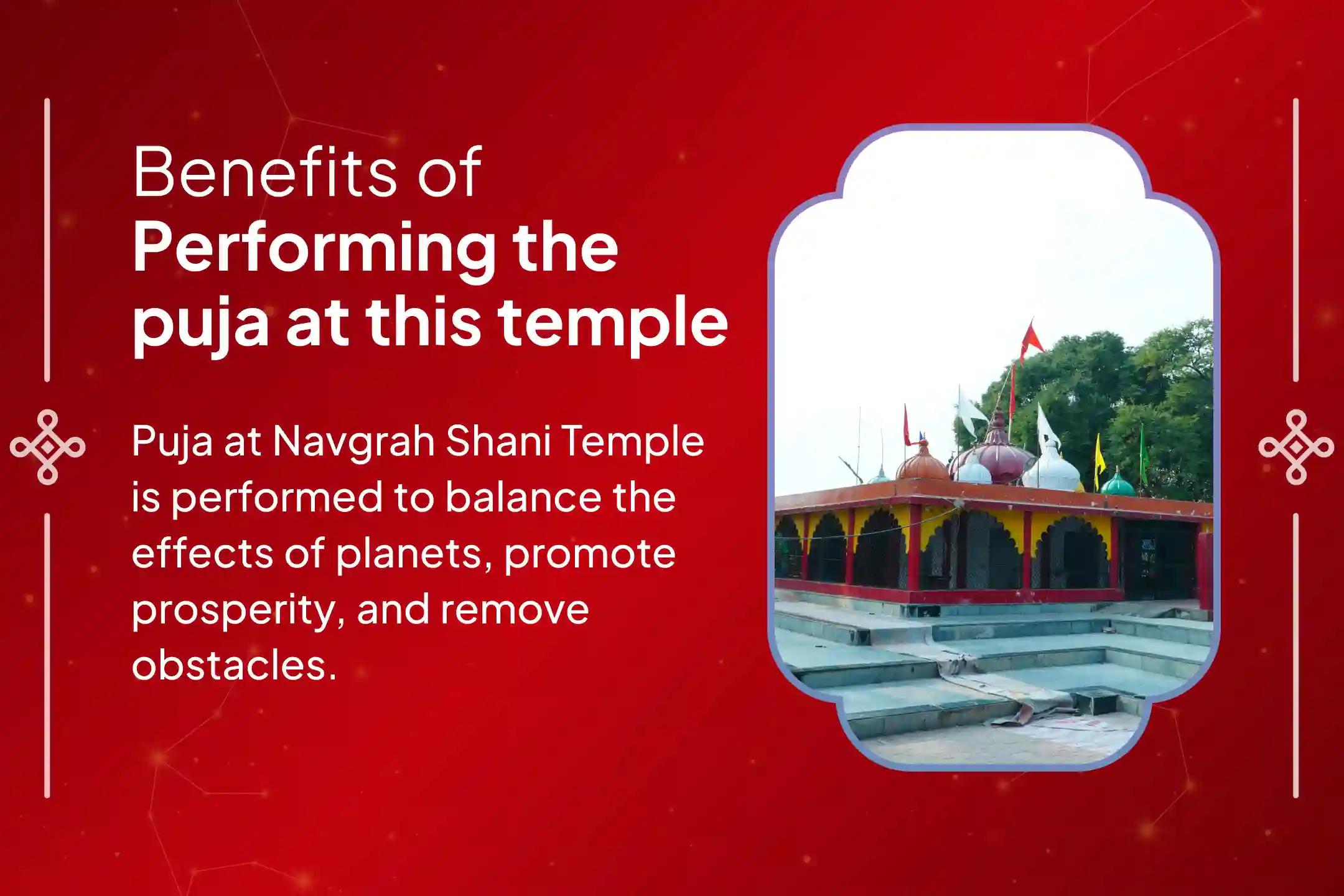 Benefits of
Performing the puja at this temple

Puja at Navgrah Shani Temple is performed to balance the effects of planets, promote prosperity, and remove obstacles.